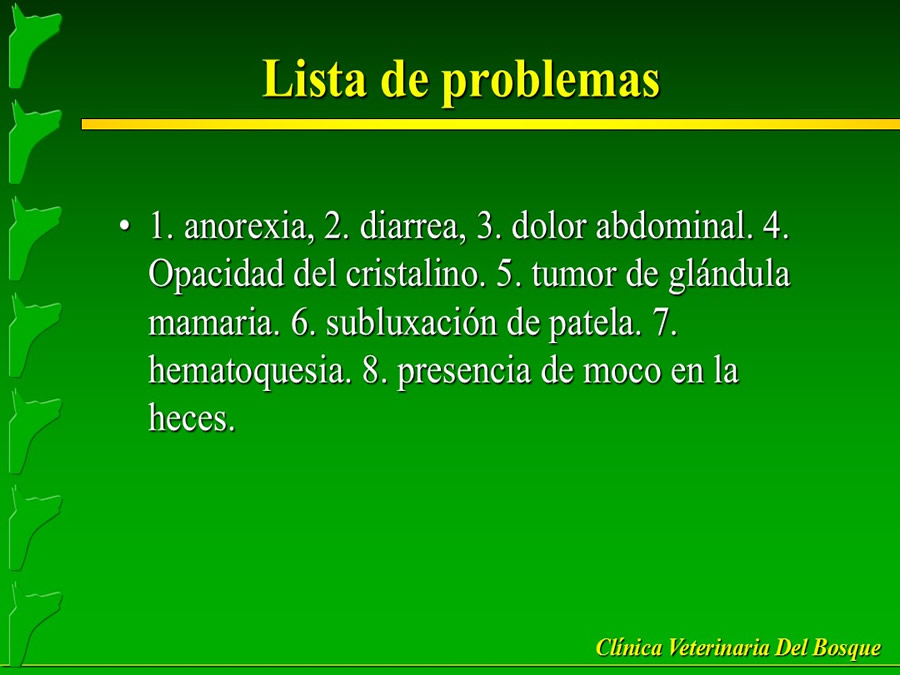 Lista de problemas

• 1. anorexia, 2. diarrea, 3. dolor abdominal. 4. Opacidad del cristalino. 5. tumor de glándula mamaria. 6. subluxación de patela. 7. hematoquesia. 8. presencia de moco en la heces.

Clínica Veterinaria Del Bosque